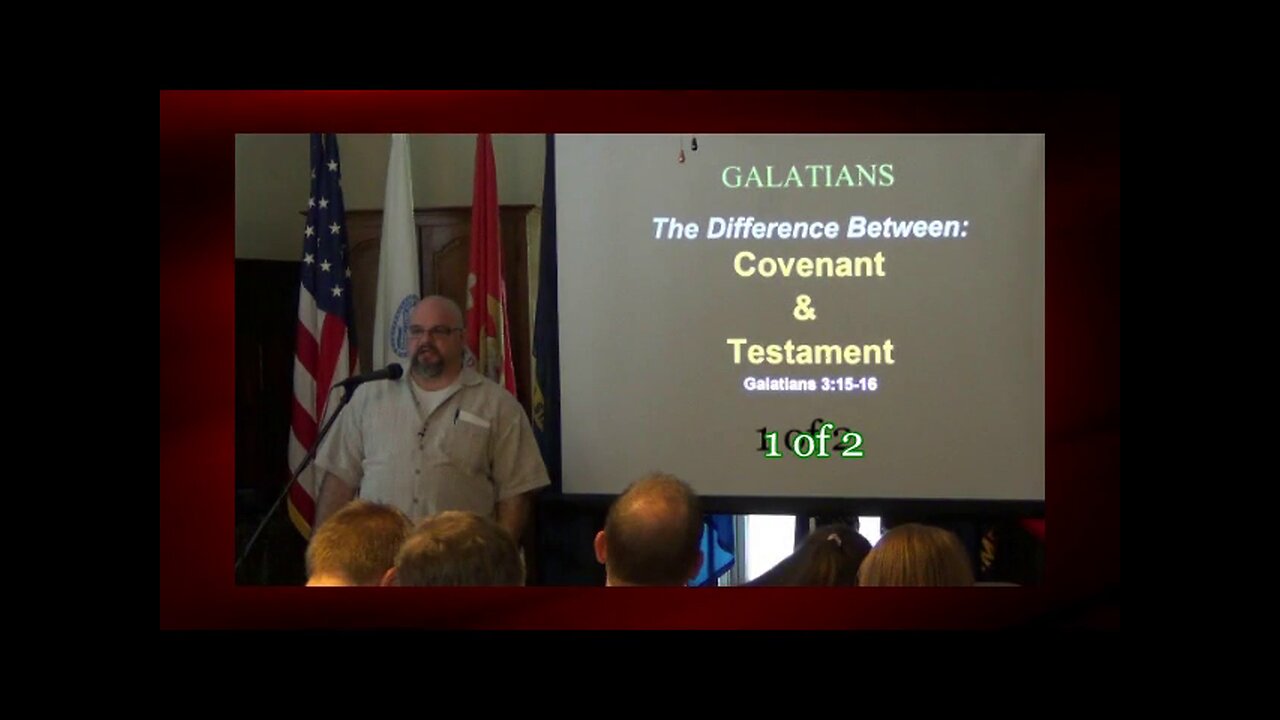 GALATIANS

The Difference Between:
Covenant
&
Testament
Galatians 3:15-16

1 of 2